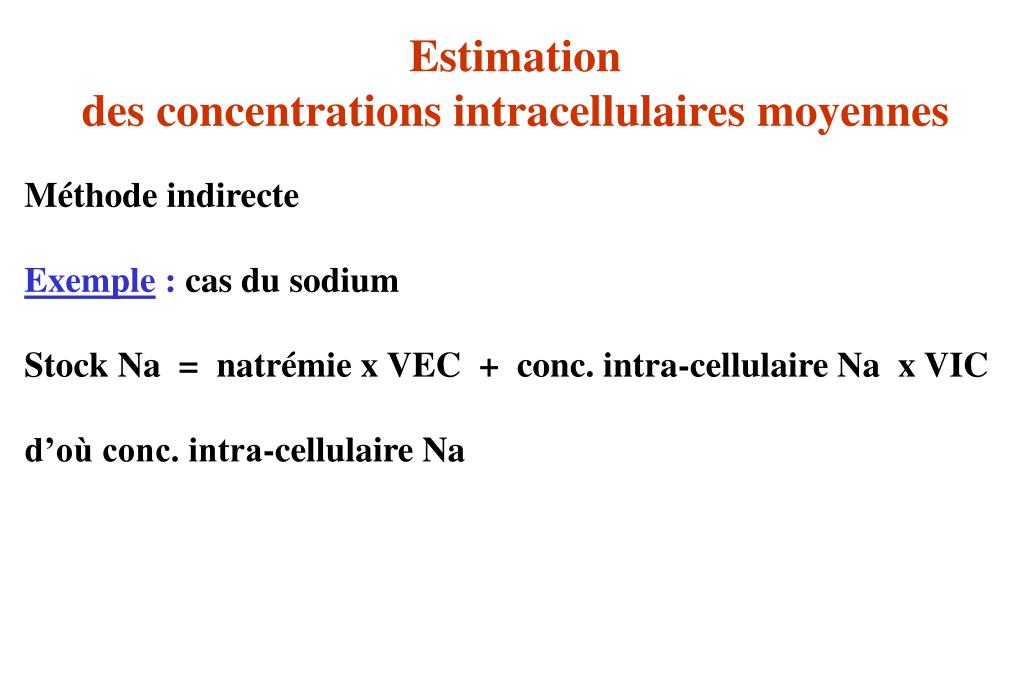 Estimation
des concentrations intracellulaires moyennes

Méthode indirecte

Exemple : cas du sodium

Stock Na = natrémie x VEC + conc. intra-cellulaire Na x VIC

d'où conc. intra-cellulaire Na